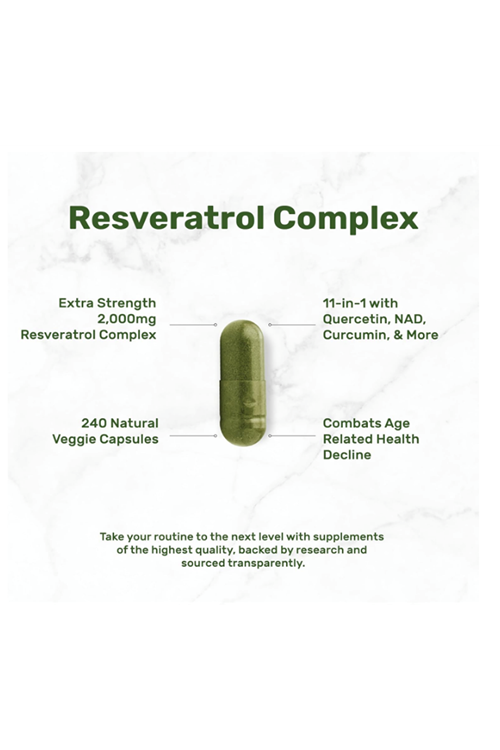 Resveratrol Complex

Extra Strength 2,000mg Resveratrol Complex

11-in-1 with Quercetin, NAD, Curcumin, & More

240 Natural Veggie Capsules

Combats Age Related Health Decline

Take your routine to the next level with supplements of the highest quality, backed by research and sourced transparently.